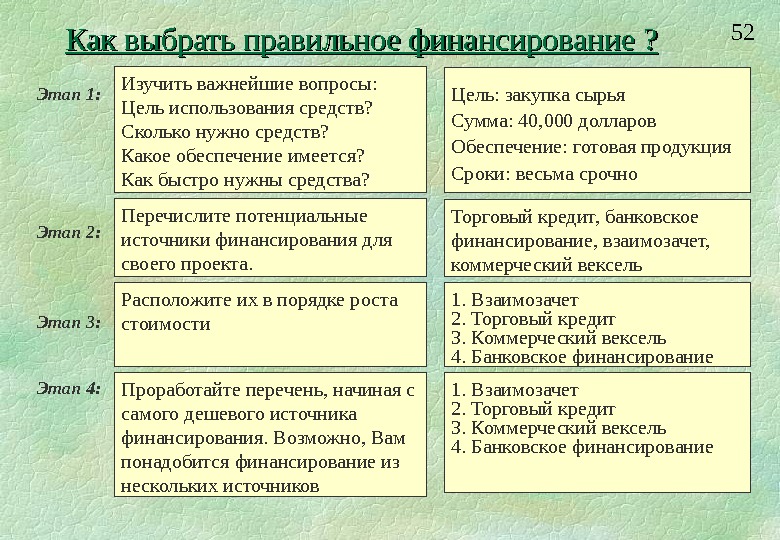 Как выбрать правильное финансирование ?

52

Этап 1:

Изучить важнейшие вопросы:
Цель использования средств?
Сколько нужно средств?
Какое обеспечение имеется?
Как быстро нужны средства?

Цель: закупка сырья
Сумма: 40,000 долларов
Обеспечение: готовая продукция
Сроки: весьма срочно

Этап 2:

Перечислите потенциальные источники финансирования для своего проекта.

Торговый кредит, банковское финансирование, взаимозачет, коммерческий вексель

Этап 3:

Расположите их в порядке роста стоимости

1. Взаимозачет
2. Торговый кредит
3. Коммерческий вексель
4. Банковское финансирование

Этап 4:

Проработайте перечень, начиная с самого дешевого источника финансирования. Возможно, Вам понадобится финансирование из нескольких источников

1. Взаимозачет
2. Торговый кредит
3. Коммерческий вексель
4. Банковское финансирование